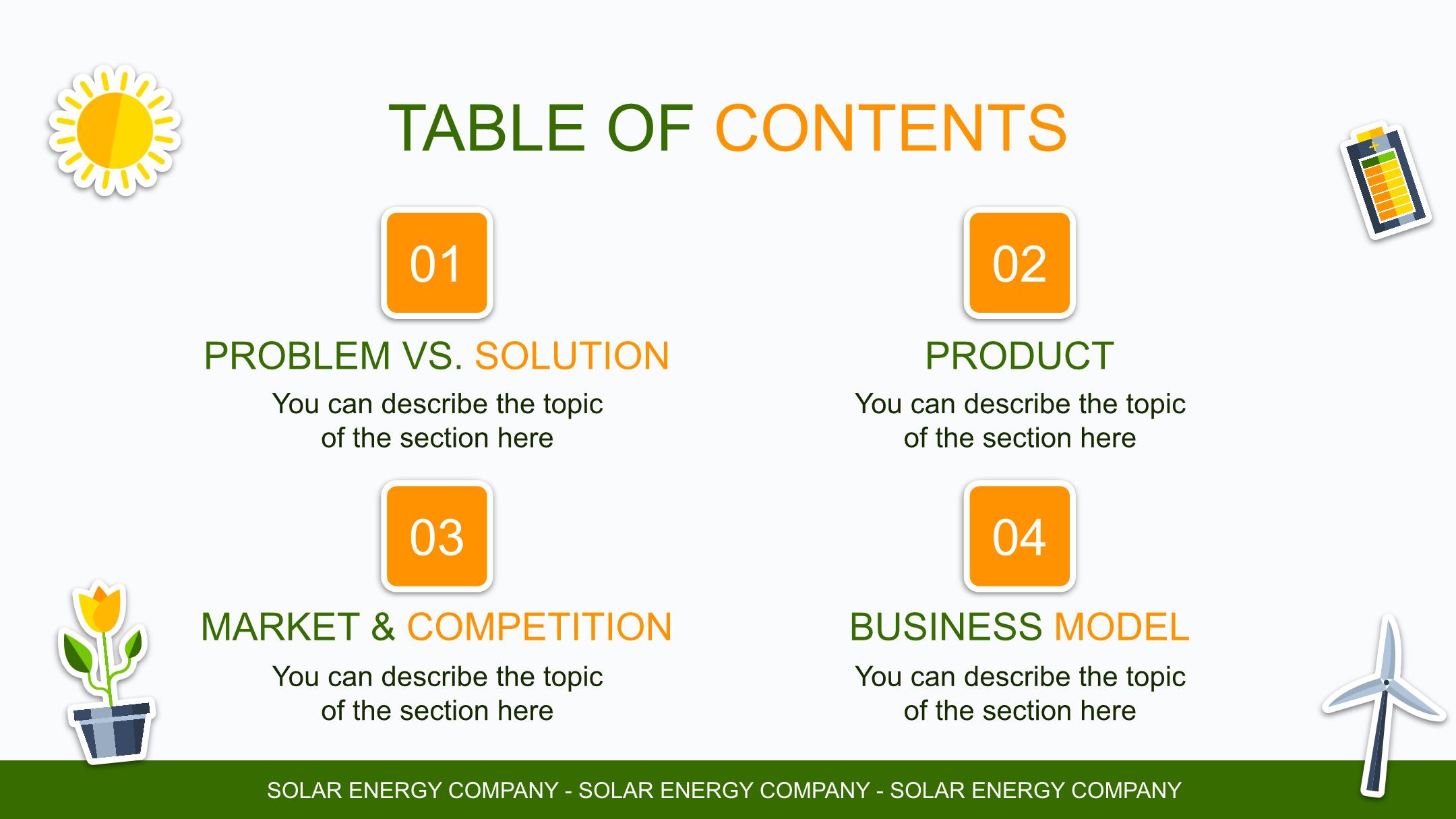 TABLE OF CONTENTS

01

PROBLEM VS. SOLUTION

You can describe the topic of the section here

02

PRODUCT

You can describe the topic of the section here

03

MARKET & COMPETITION

You can describe the topic of the section here

04

BUSINESS MODEL

You can describe the topic of the section here

SOLAR ENERGY COMPANY - SOLAR ENERGY COMPANY - SOLAR ENERGY COMPANY